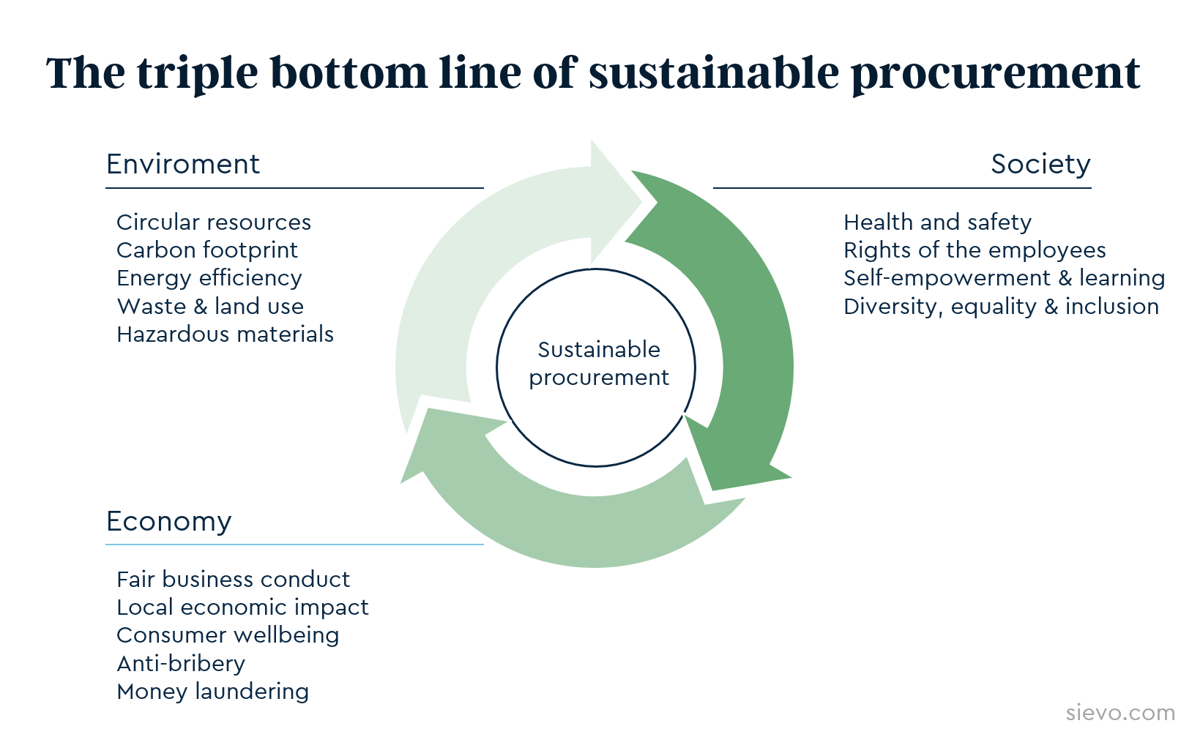 The triple bottom line of sustainable procurement

Enviroment

Circular resources
Carbon footprint
Energy efficiency
Waste & land use
Hazardous materials

Society

Health and safety
Rights of the employees
Self-empowerment & learning
Diversity, equality & inclusion

Sustainable procurement

Economy

Fair business conduct
Local economic impact
Consumer wellbeing
Anti-bribery
Money laundering

sievo.com